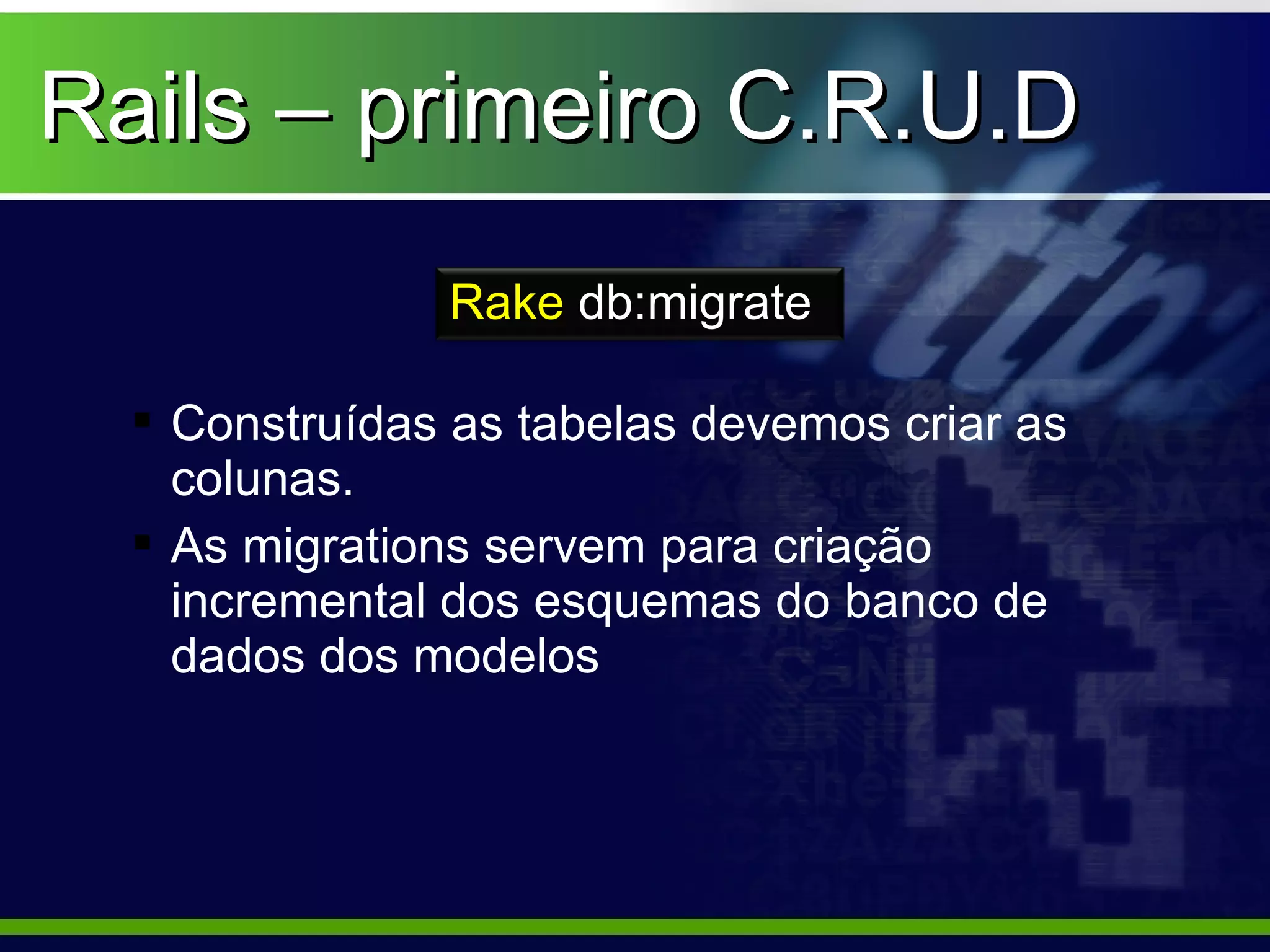 Rails – primeiro C.R.U.D

Rake db:migrate

▪ Construídas as tabelas devemos criar as colunas.

▪ As migrations servem para criação incremental dos esquemas do banco de dados dos modelos